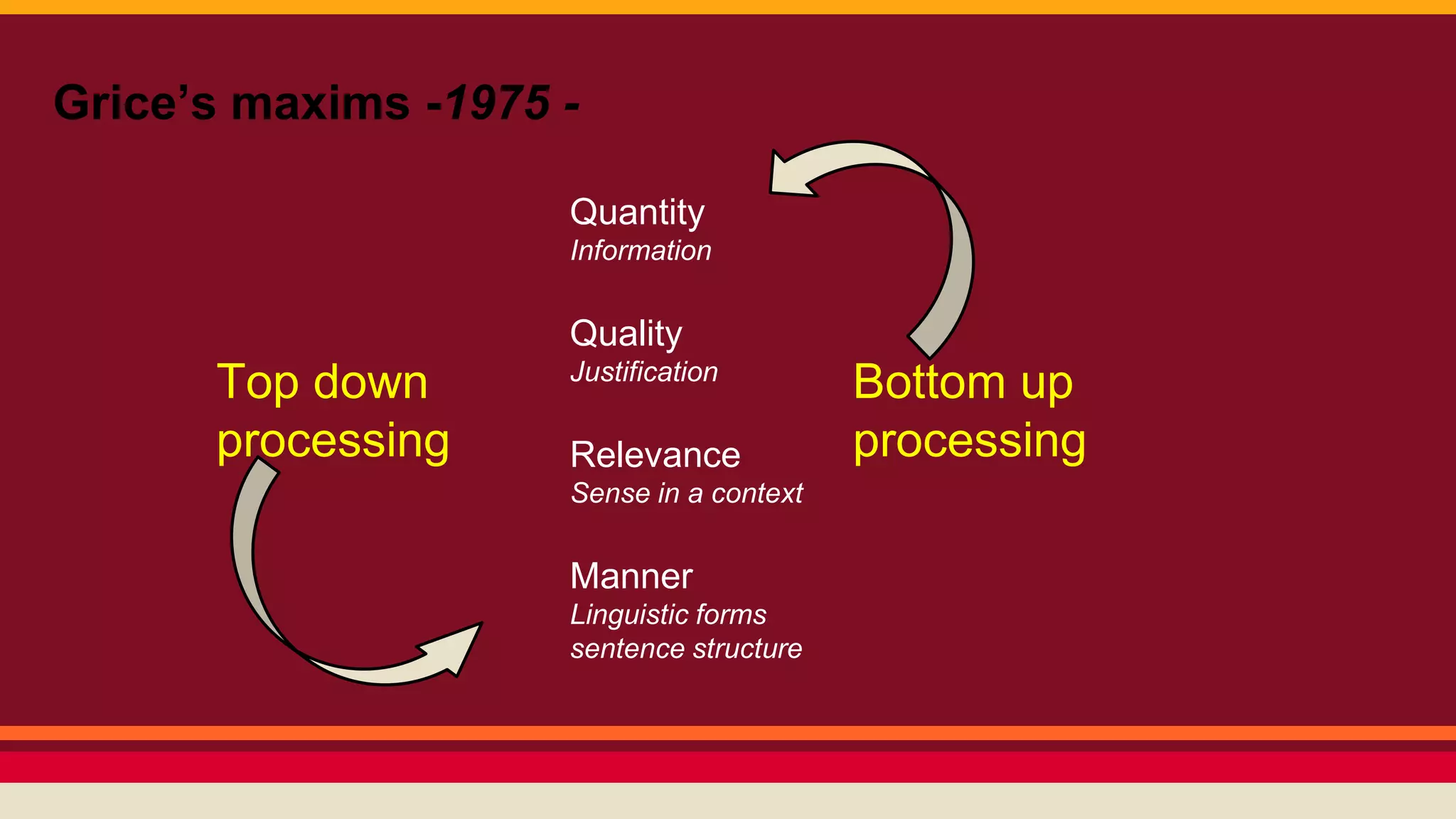 Grice's maxims -1975 -

Top down processing

Quantity
Information

Quality
Justification

Relevance
Sense in a context

Manner
Linguistic forms
sentence structure

Bottom up processing